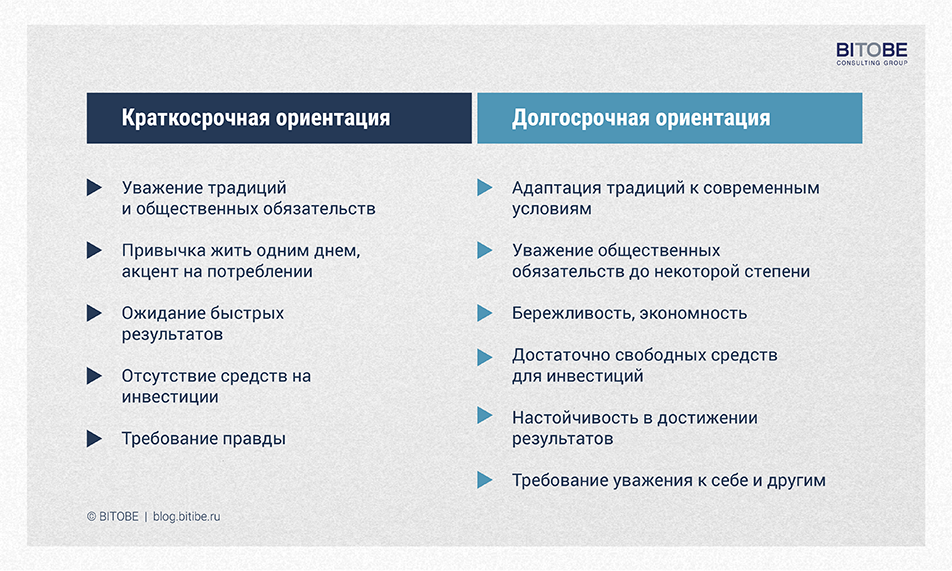 BITOBE
CONSULTING GROUP

Краткосрочная ориентация

Уважение традиций и общественных обязательств

Привычка жить одним днем, акцент на потреблении

Ожидание быстрых результатов

Отсутствие средств на инвестиции

Требование правды

Долгосрочная ориентация

Адаптация традиций к современным условиям

Уважение общественных обязательств до некоторой степени

Бережливость, экономность

Достаточно свободных средств для инвестиций

Настойчивость в достижении результатов

Требование уважения к себе и другим

© BITOBE | blog.bitibe.ru